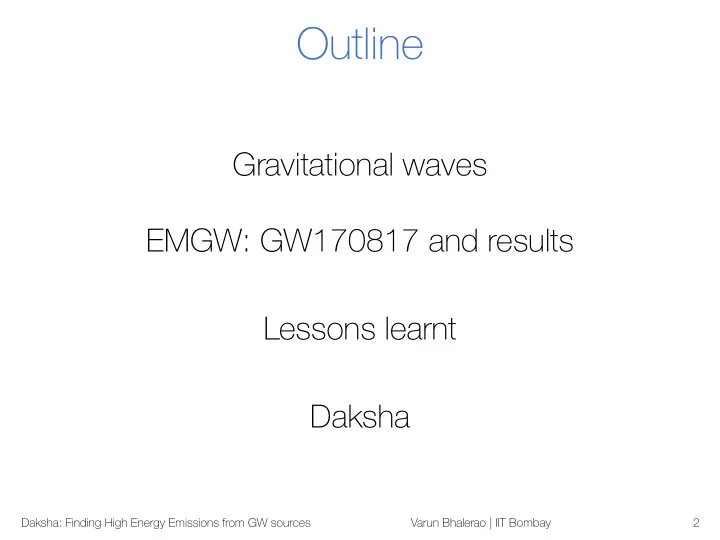 Outline

Gravitational waves

EMGW: GW170817 and results

Lessons learnt

Daksha

Daksha: Finding High Energy Emissions from GW sources

Varun Bhalerao | IIT Bombay

2